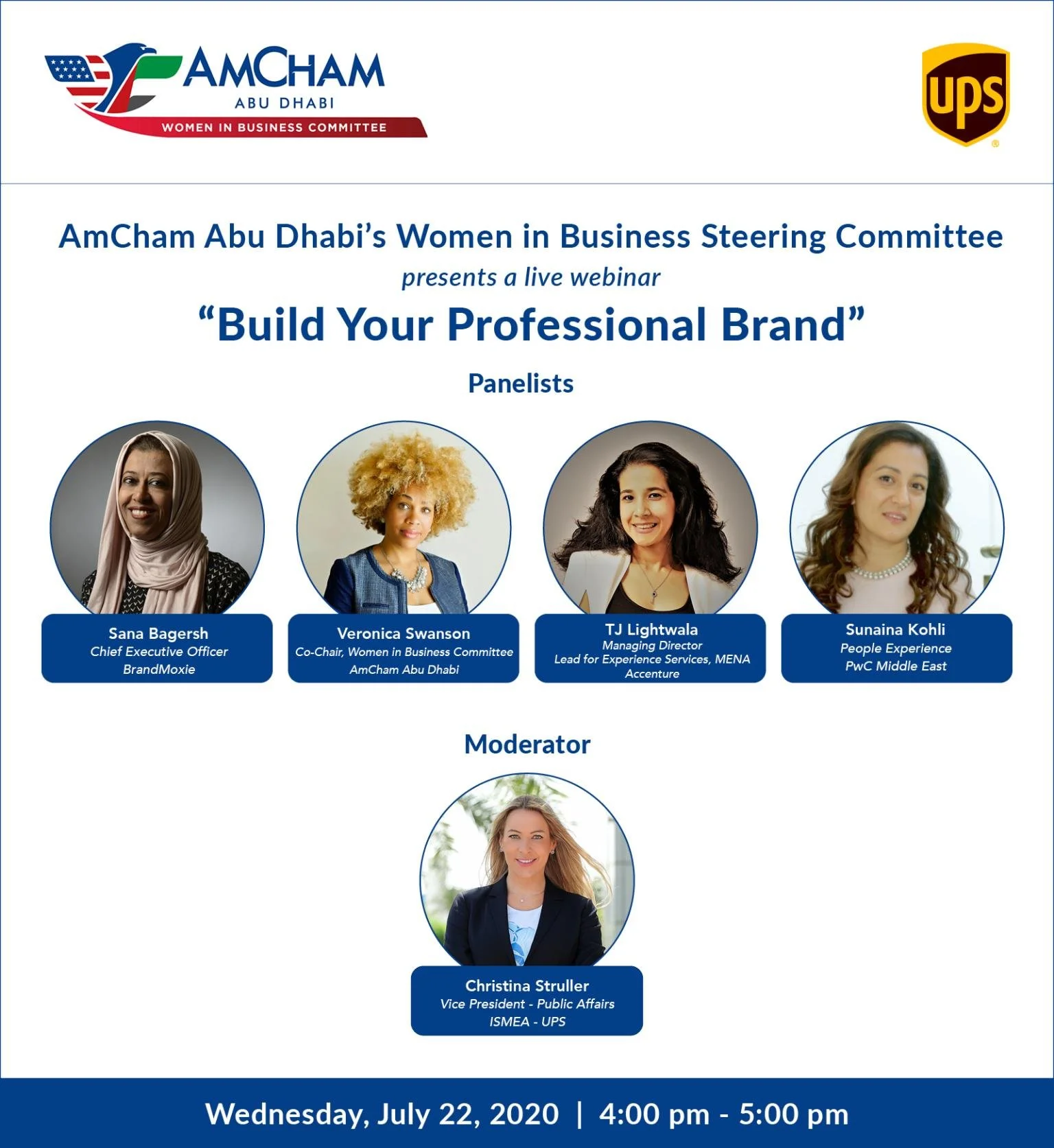 AMCHAM
ABU DHABI
WOMEN IN BUSINESS COMMITTEE

ups

AmCham Abu Dhabi's Women in Business Steering Committee
presents a live webinar
"Build Your Professional Brand"

Panelists

Sana Bagersh
Chief Executive Officer
BrandMoxie

Veronica Swanson
Co-Chair, Women in Business Committee
AmCham Abu Dhabi

TJ Lightwala
Managing Director
Lead for Experience Services, MENA
Accenture

Sunaina Kohli
People Experience
PwC Middle East

Moderator

Christina Struller
Vice President - Public Affairs
ISMEA - UPS

Wednesday, July 22, 2020 | 4:00 pm - 5:00 pm